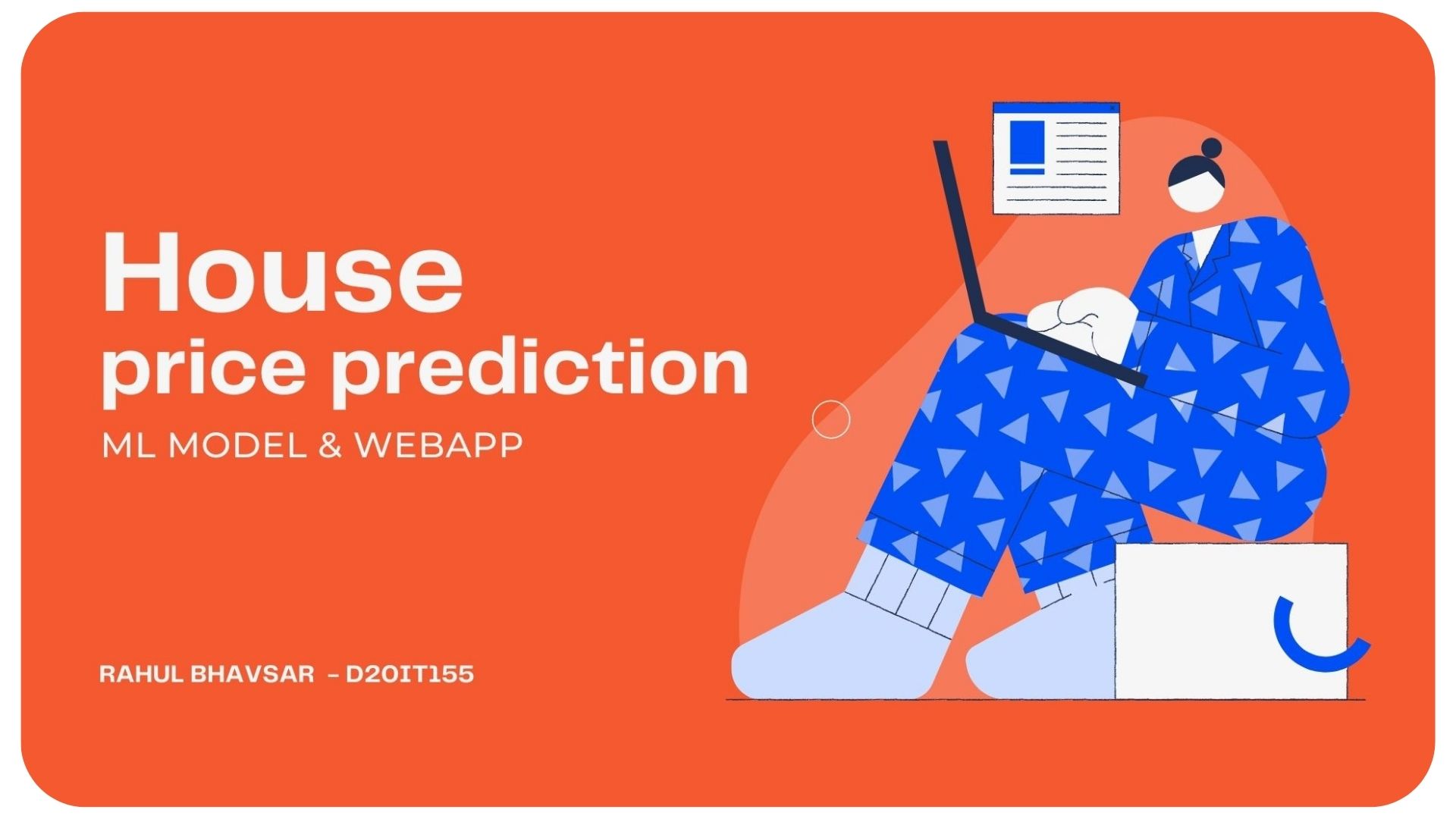 House
price prediction
ML MODEL & WEBAPP

RAHUL BHAVSAR - D20IT155